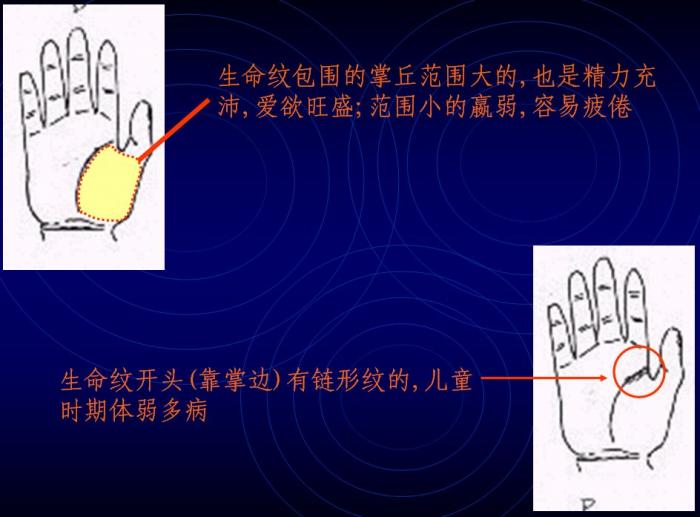 生命纹包围的掌丘范围大的，也是精力充沛，爱欲旺盛；范围小的羸弱，容易疲倦

生命纹开头（靠掌边）有链形纹的，儿童时期体弱多病

P